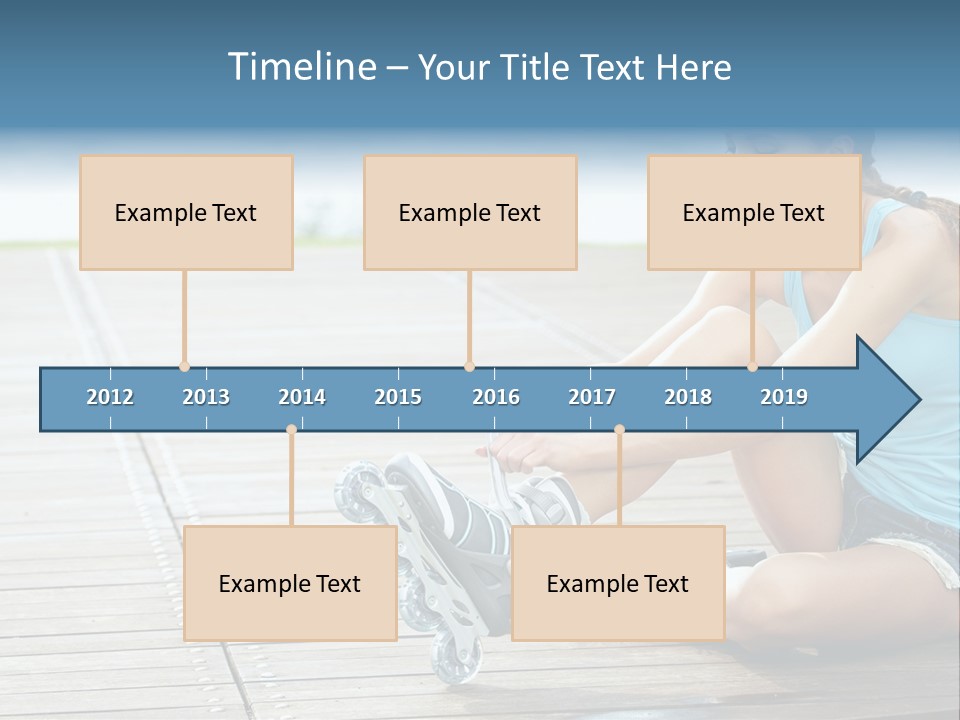 Timeline – Your Title Text Here

Example Text

Example Text

Example Text

2012 2013 2014 2015 2016 2017 2018 2019

Example Text

Example Text